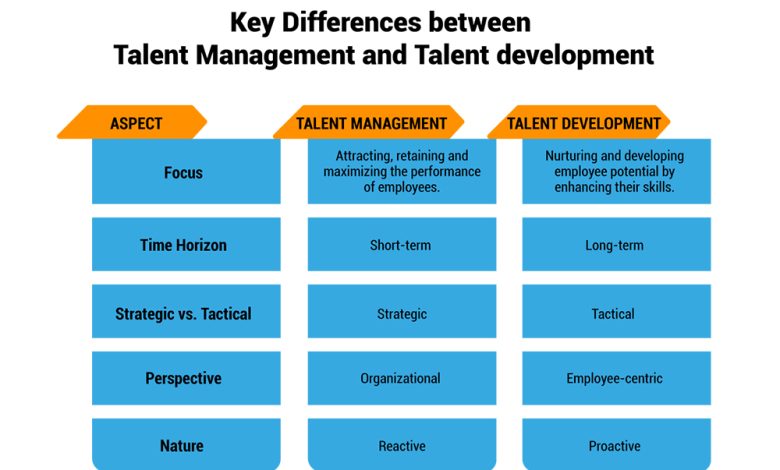 Key Differences between
Talent Management and Talent development

| ASPECT | TALENT MANAGEMENT | TALENT DEVELOPMENT |
|---|---|---|
| Focus | Attracting, retaining and maximizing the performance of employees. | Nurturing and developing employee potential by enhancing their skills. |
| Time Horizon | Short-term | Long-term |
| Strategic vs. Tactical | Strategic | Tactical |
| Perspective | Organizational | Employee-centric |
| Nature | Reactive | Proactive |